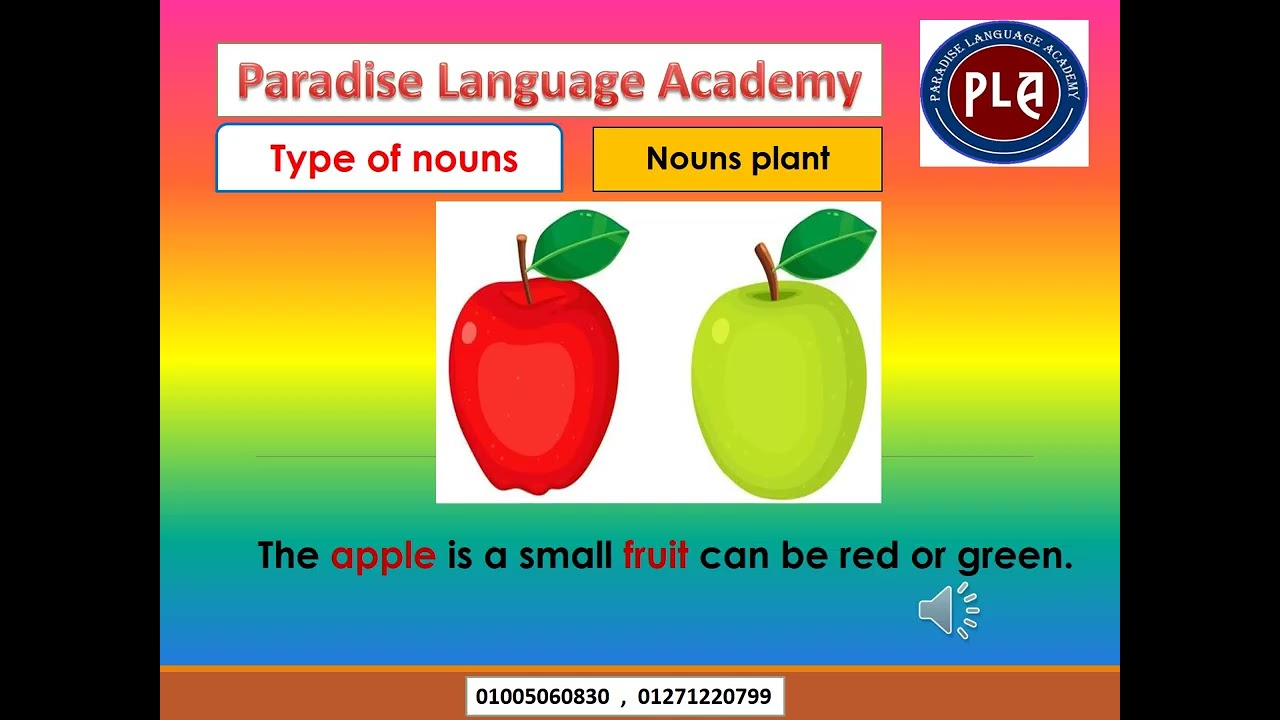 Paradise Language Academy

PARADISE LANGUAGE ACADEMY
PLA

Type of nouns

Nouns plant

The apple is a small fruit can be red or green.

01005060830 , 01271220799